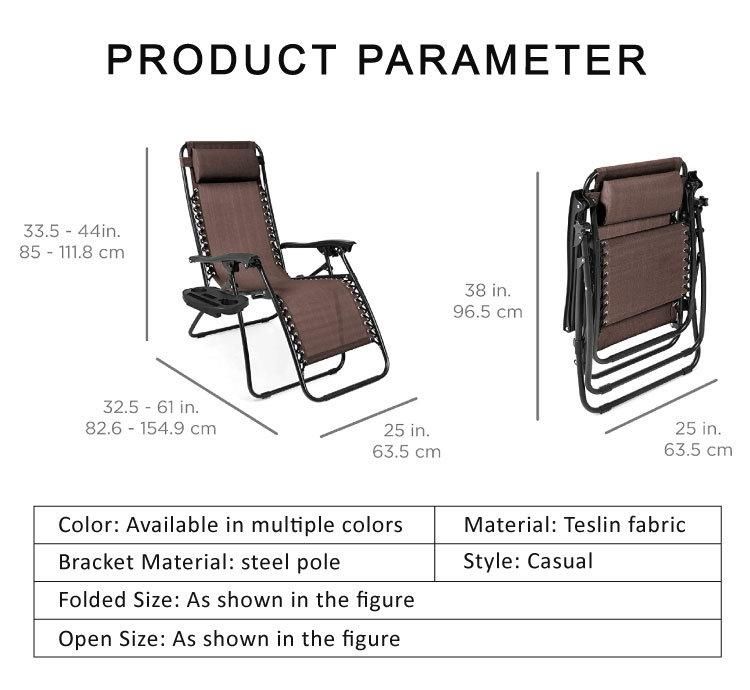 PRODUCT PARAMETER

33.5 - 44in.
85 - 111.8 cm

32.5 - 61 in.
82.6 - 154.9 cm

25 in.
63.5 cm

38 in.
96.5 cm

25 in.
63.5 cm

| Color: Available in multiple colors | Material: Teslin fabric |
|---|---|
| Bracket Material: steel pole | Style: Casual |
| Folded Size: As shown in the figure | |
| Open Size: As shown in the figure | |